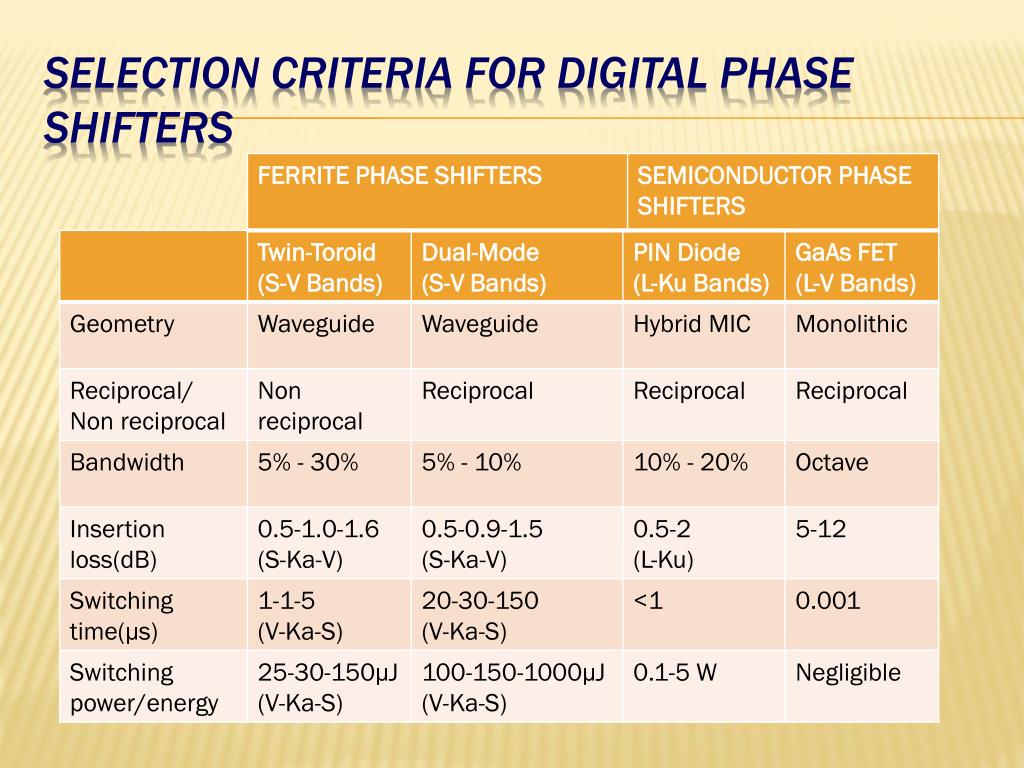 SELECTION CRITERIA FOR DIGITAL PHASE SHIFTERS

| | FERRITE PHASE SHIFTERS | | SEMICONDUCTOR PHASE SHIFTERS | |
|---|---|---|---|---|
| | Twin-Toroid (S-V Bands) | Dual-Mode (S-V Bands) | PIN Diode (L-Ku Bands) | GaAs FET (L-V Bands) |
| Geometry | Waveguide | Waveguide | Hybrid MIC | Monolithic |
| Reciprocal/ Non reciprocal | Non reciprocal | Reciprocal | Reciprocal | Reciprocal |
| Bandwidth | 5% - 30% | 5% - 10% | 10% - 20% | Octave |
| Insertion loss(dB) | 0.5-1.0-1.6 (S-Ka-V) | 0.5-0.9-1.5 (S-Ka-V) | 0.5-2 (L-Ku) | 5-12 |
| Switching time(µs) | 1-1-5 (V-Ka-S) | 20-30-150 (V-Ka-S) | <1 | 0.001 |
| Switching power/energy | 25-30-150µJ (V-Ka-S) | 100-150-1000µJ (V-Ka-S) | 0.1-5 W | Negligible |